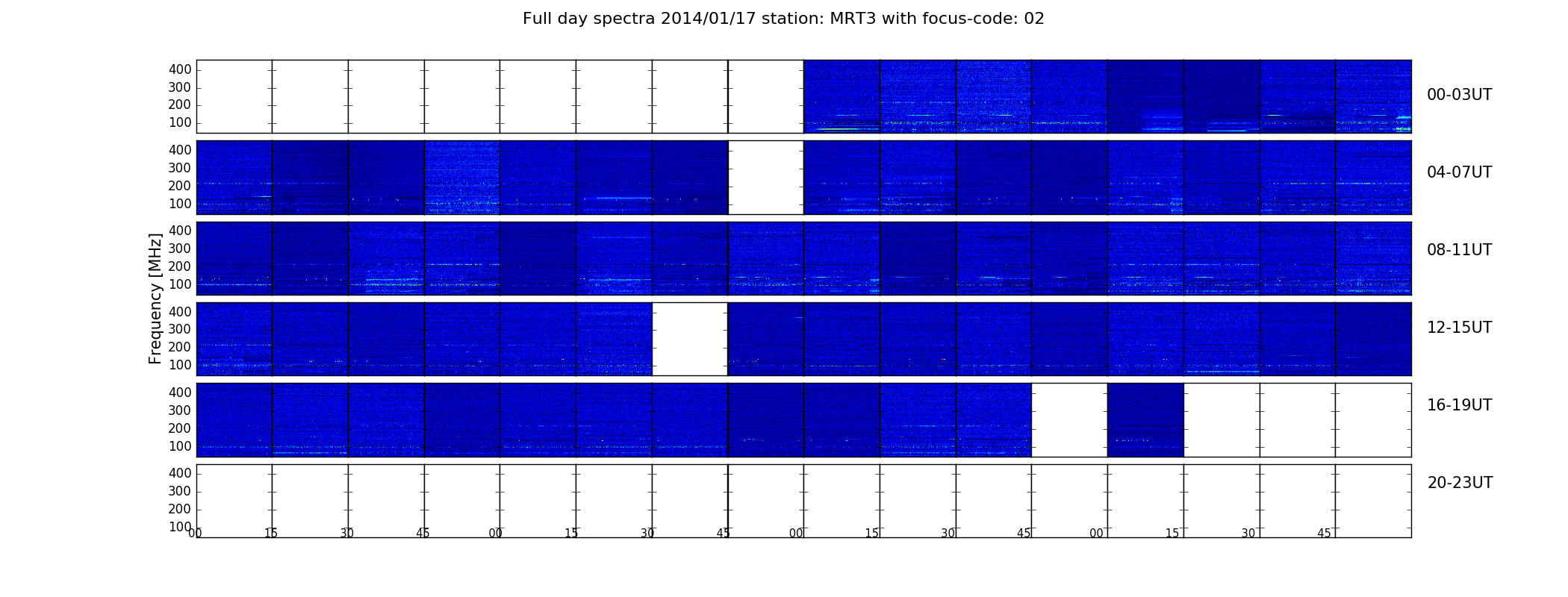 Full day spectra 2014/01/17 station: MRT3 with focus-code: 02

Frequency [MHz]

400
300
200
100

00-03UT

400
300
200
100

04-07UT

400
300
200
100

08-11UT

400
300
200
100

12-15UT

400
300
200
100

16-19UT

400
300
200
100

20-23UT

00 15 30 45 00 15 30 45 00 15 30 45 00 15 30 45